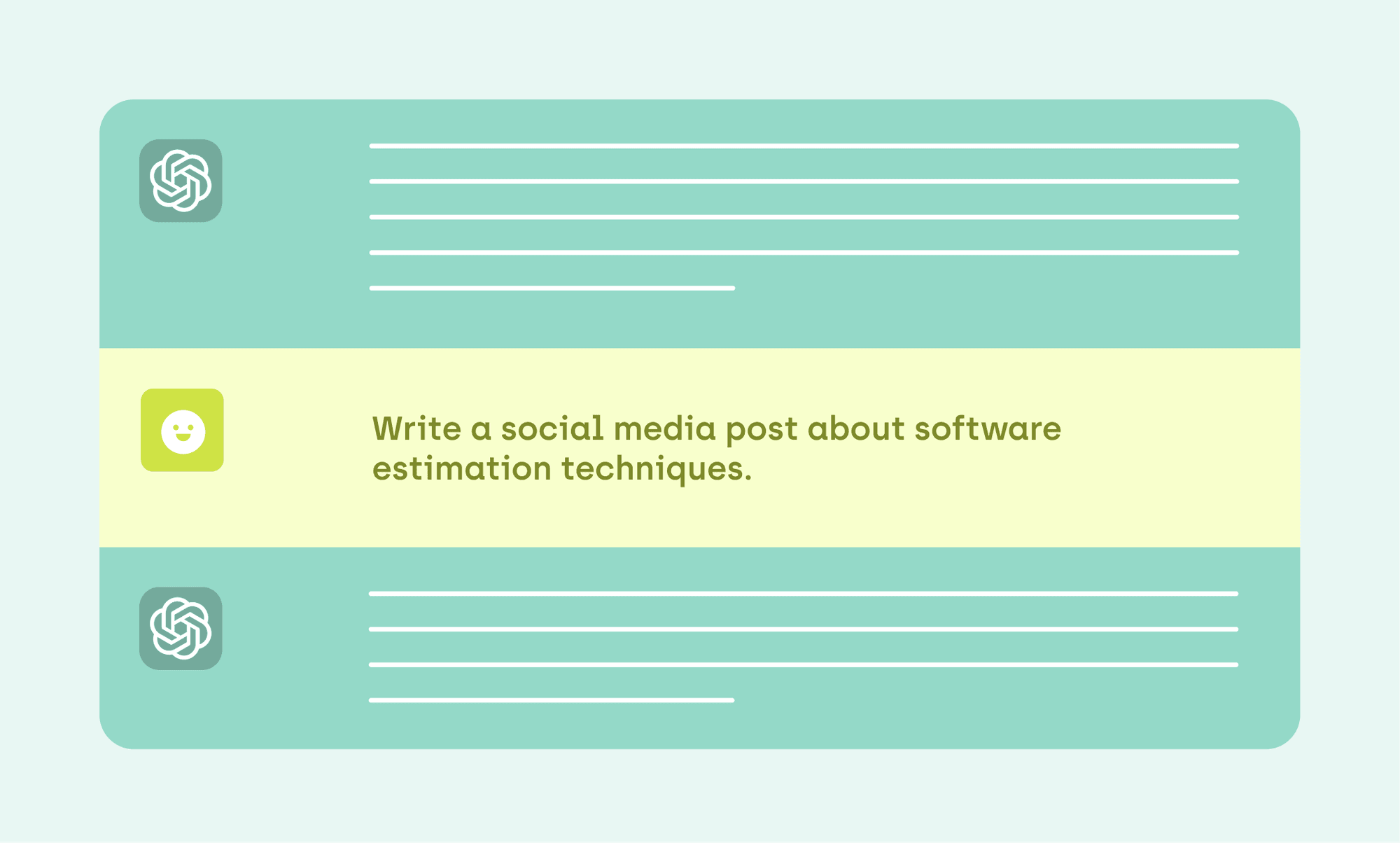 Write a social media post about software estimation techniques.